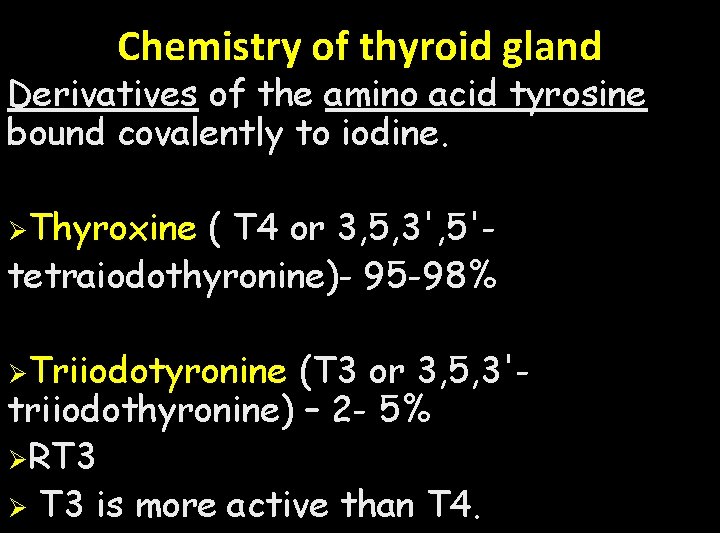 Chemistry of thyroid gland

Derivatives of the amino acid tyrosine bound covalently to iodine.

➢Thyroxine ( T4 or 3,5,3',5'-tetraiodothyronine)- 95-98%

➢Triiodotyronine (T3 or 3,5,3'-triiodothyronine) – 2- 5%

➢RT3

➢ T3 is more active than T4.